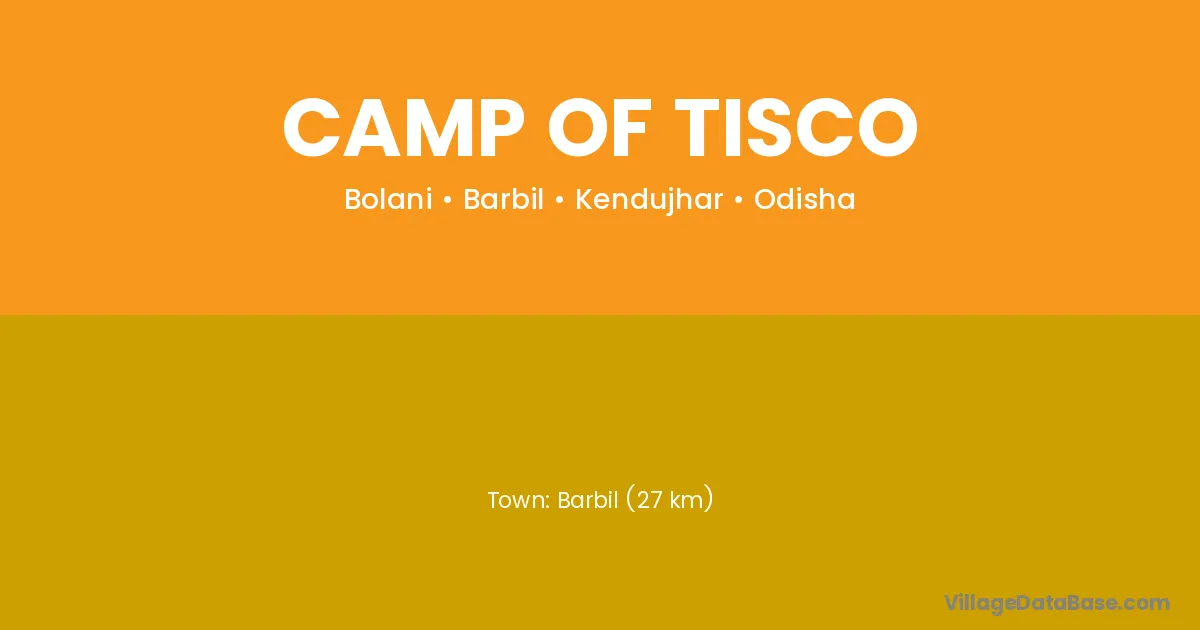 CAMP OF TISCO

Bolani • Barbil • Kendujhar • Odisha

Town: Barbil (27 km)

VillageDataBase.com